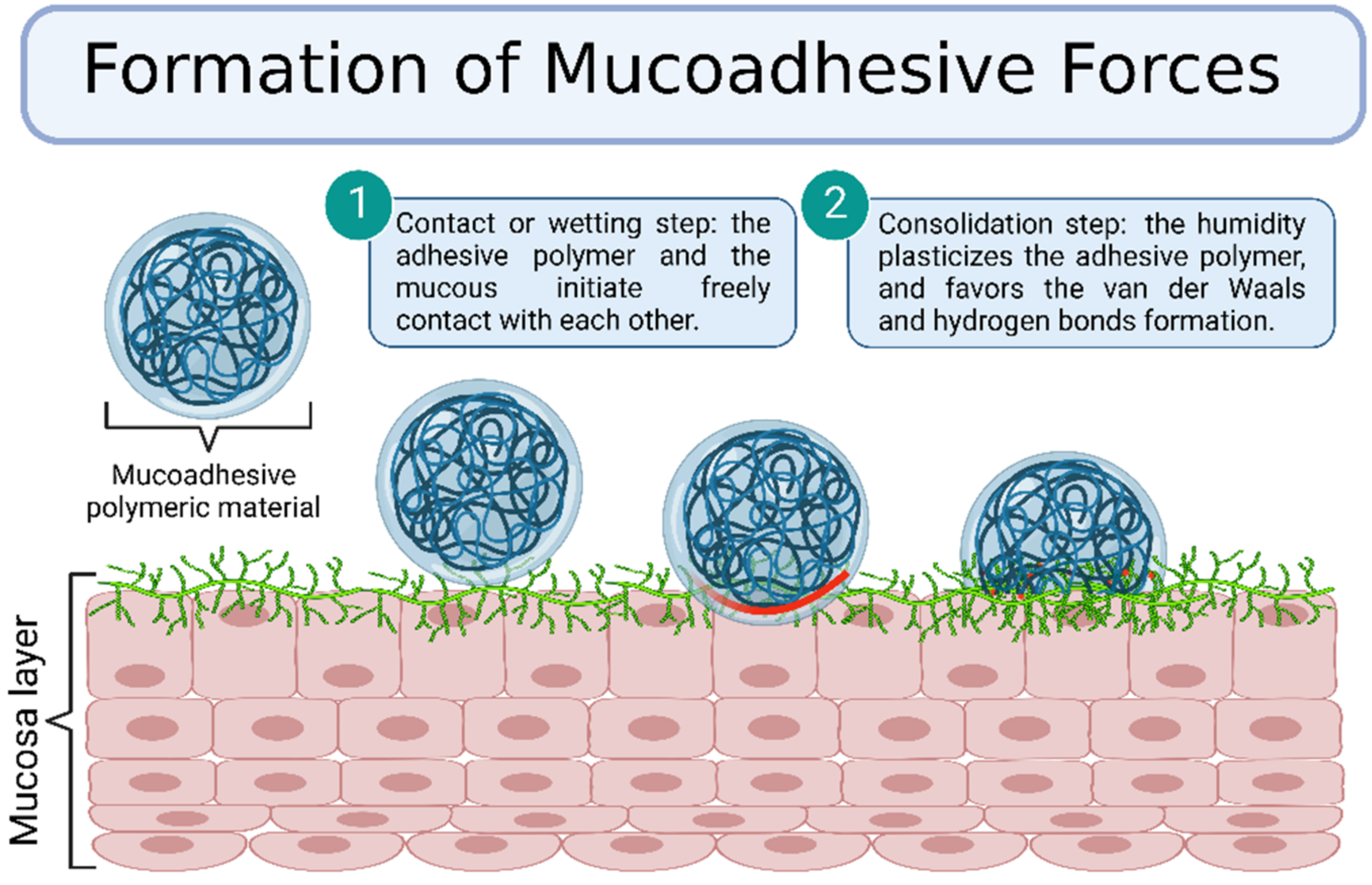 Formation of Mucoadhesive Forces

1

Contact or wetting step: the adhesive polymer and the mucous initiate freely contact with each other.

2

Consolidation step: the humidity plasticizes the adhesive polymer, and favors the van der Waals and hydrogen bonds formation.

Mucoadhesive polymeric material

Mucosa layer